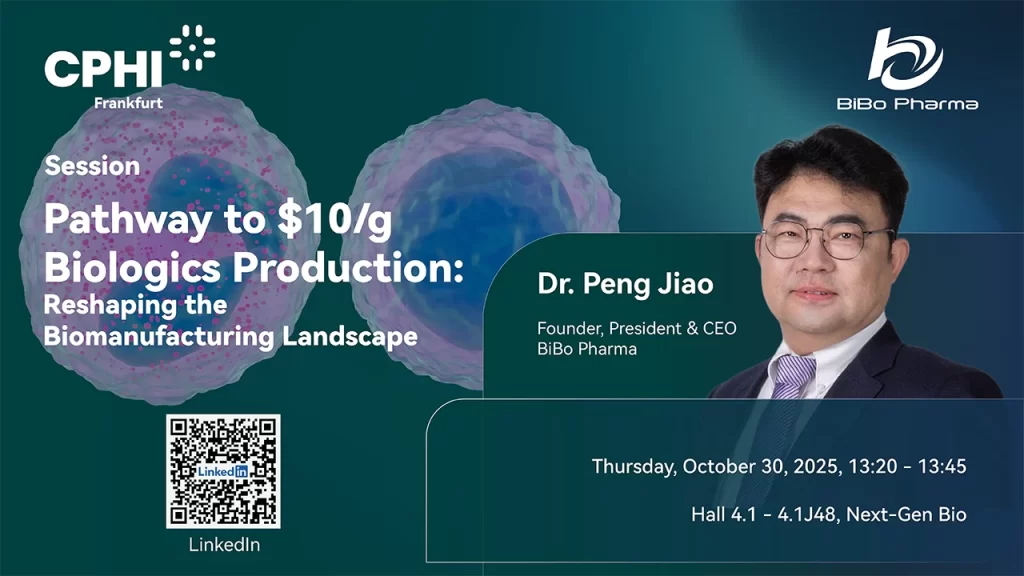 CPHI
Frankfurt

BiBo Pharma

Session

Pathway to \$10/g Biologics Production:

Reshaping the Biomanufacturing Landscape

Dr. Peng Jiao

Founder, President & CEO
BiBo Pharma

LinkedIn

LinkedIn

Thursday, October 30, 2025, 13:20 - 13:45

Hall 4.1 - 4.1J48, Next-Gen Bio